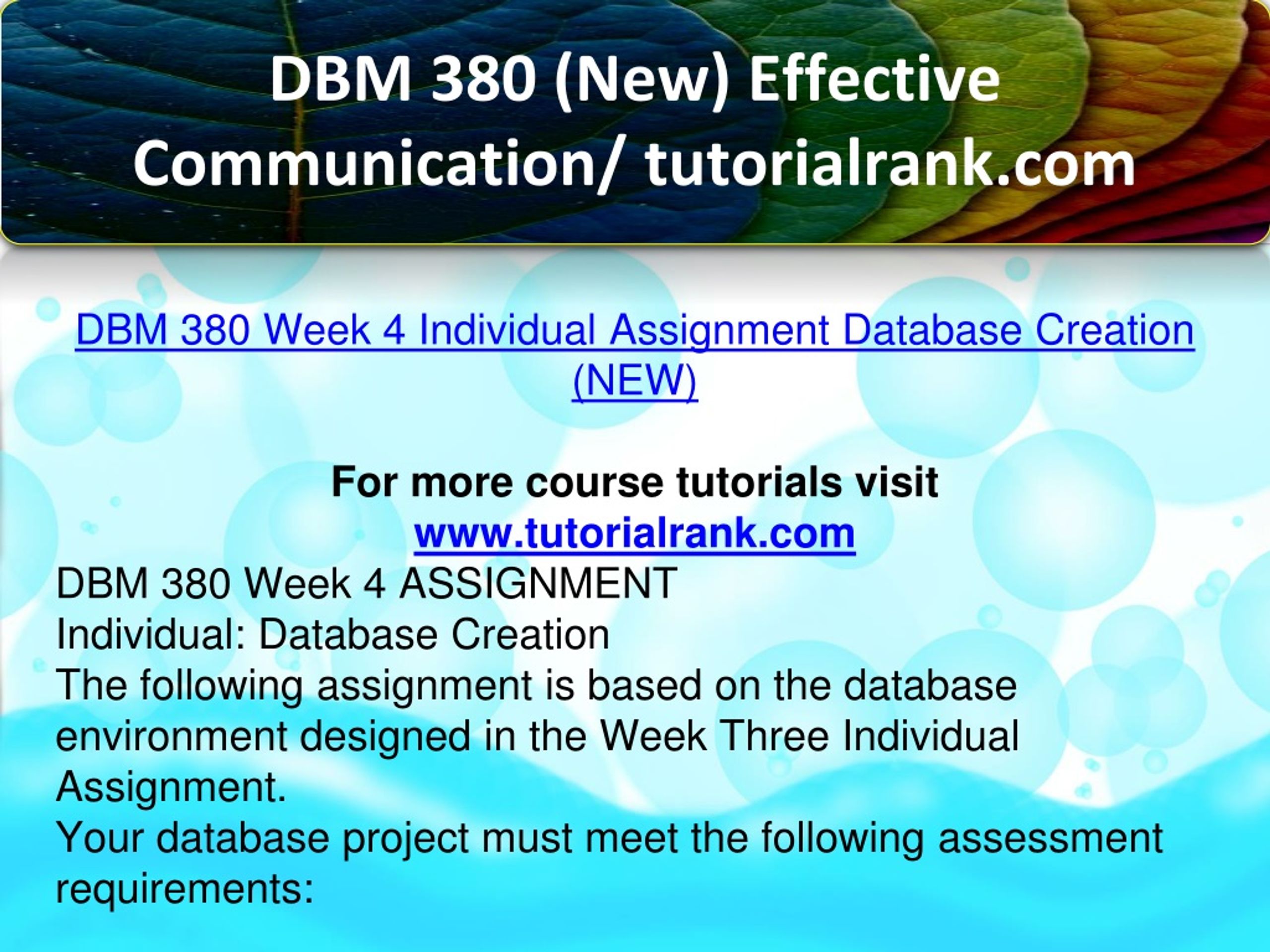 DBM 380 (New) Effective Communication/ tutorialrank.com

DBM 380 Week 4 Individual Assignment Database Creation (NEW)

For more course tutorials visit
www.tutorialrank.com

DBM 380 Week 4 ASSIGNMENT
Individual: Database Creation
The following assignment is based on the database environment designed in the Week Three Individual Assignment.
Your database project must meet the following assessment requirements: